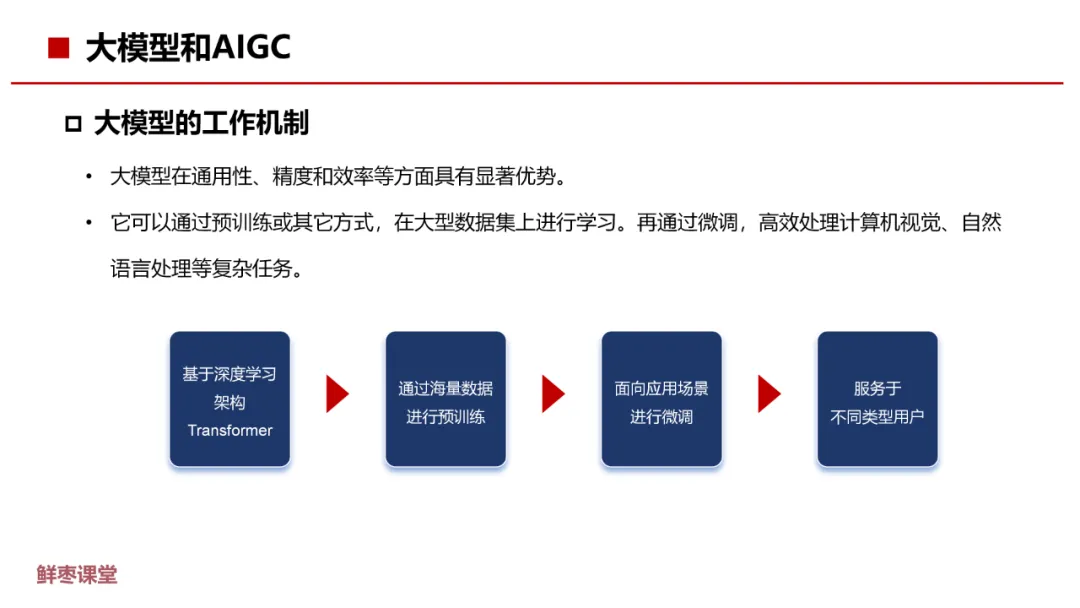 大模型和AIGC

大模型的工作机制

• 大模型在通用性、精度和效率等方面具有显著优势。

• 它可以通过预训练或其它方式，在大型数据集上进行学习。再通过微调，高效处理计算机视觉、自然语言处理等复杂任务。

基于深度学习架构 Transformer

通过海量数据进行预训练

面向应用场景进行微调

服务于不同类型用户

鲜枣课堂